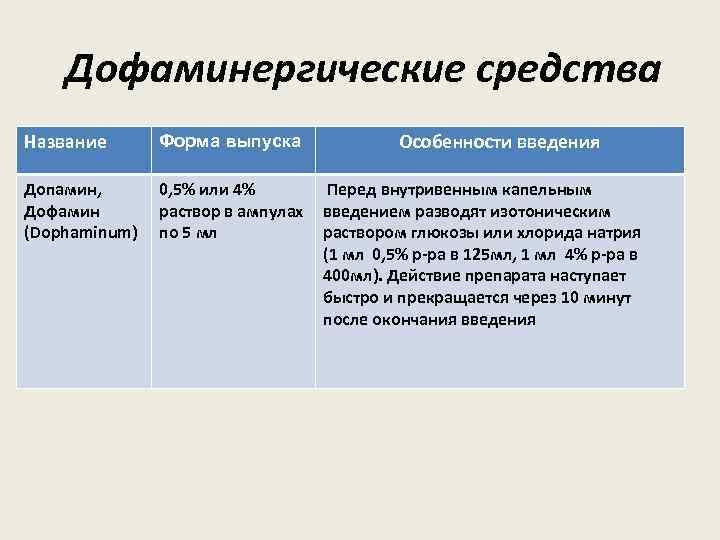 Дофаминергические средства

| Название | Форма выпуска | Особенности введения |
|---|---|---|
| Допамин, Дофамин (Dophaminum) | 0,5% или 4% раствор в ампулах по 5 мл | Перед внутривенным капельным введением разводят изотоническим раствором глюкозы или хлорида натрия (1 мл 0,5% р-ра в 125мл, 1 мл 4% р-ра в 400мл). Действие препарата наступает быстро и прекращается через 10 минут после окончания введения |